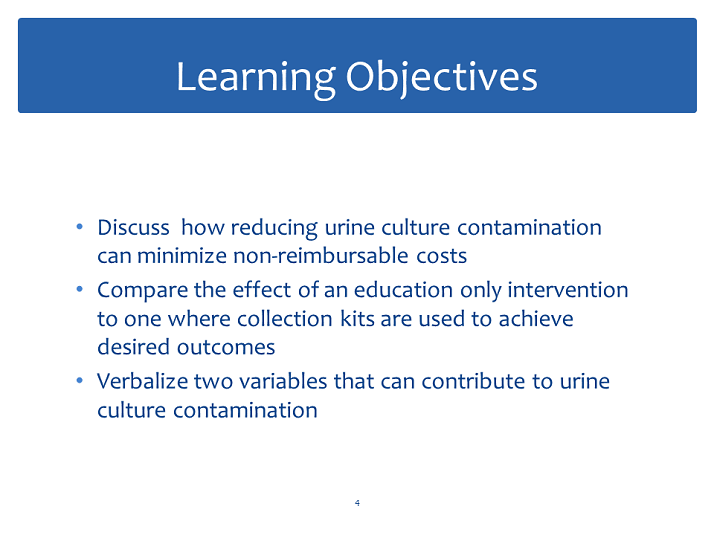 Learning Objectives

• Discuss  how reducing urine culture contamination can minimize non-reimbursable costs
• Compare the effect of an education only intervention to one where collection kits are used to achieve desired outcomes
• Verbalize two variables that can contribute to urine culture contamination

4